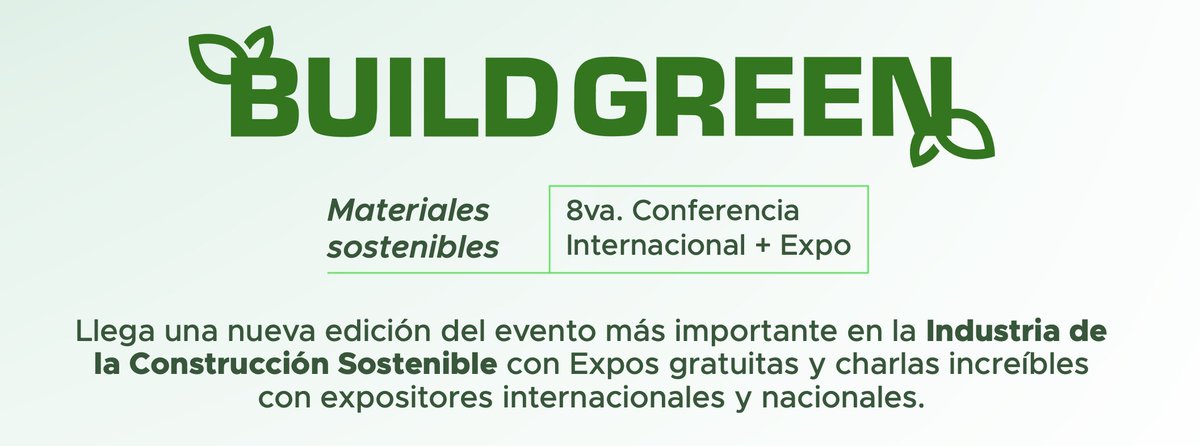 BUILD GREEN

Materiales sostenibles

8va. Conferencia Internacional + Expo

Llega una nueva edición del evento más importante en la Industria de la Construcción Sostenible con Expos gratuitas y charlas increíbles con expositores internacionales y nacionales.